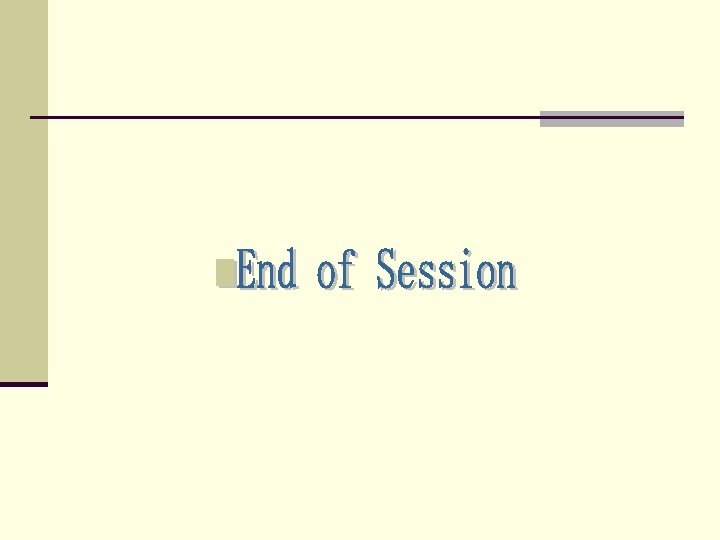 End of Session